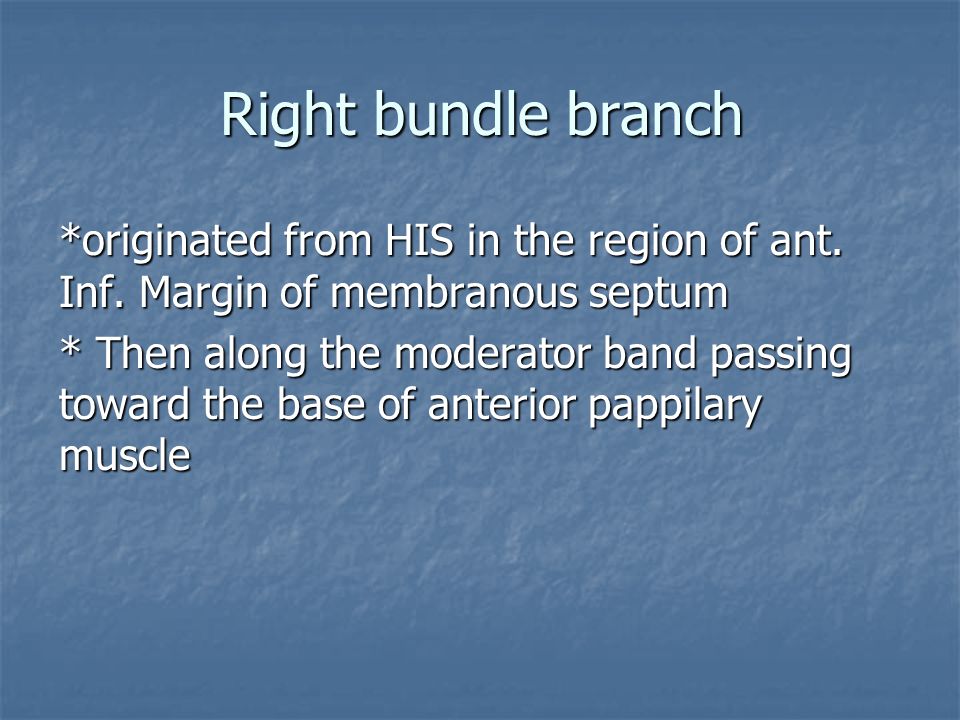 Right bundle branch

*originated from HIS in the region of ant. Inf. Margin of membranous septum

* Then along the moderator band passing toward the base of anterior pappilary muscle